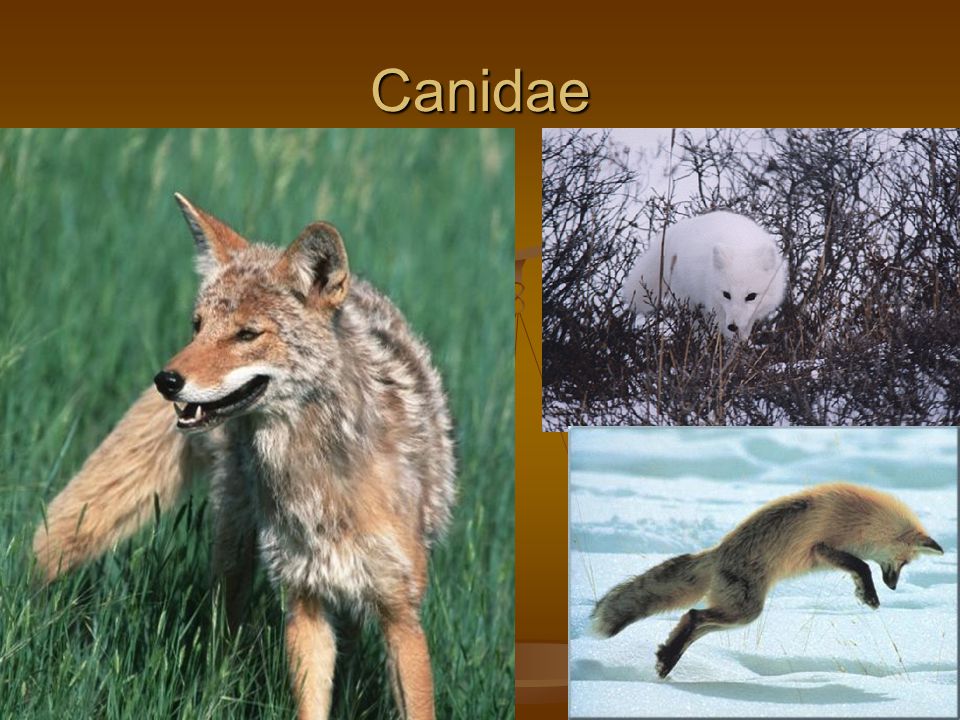 Canidae